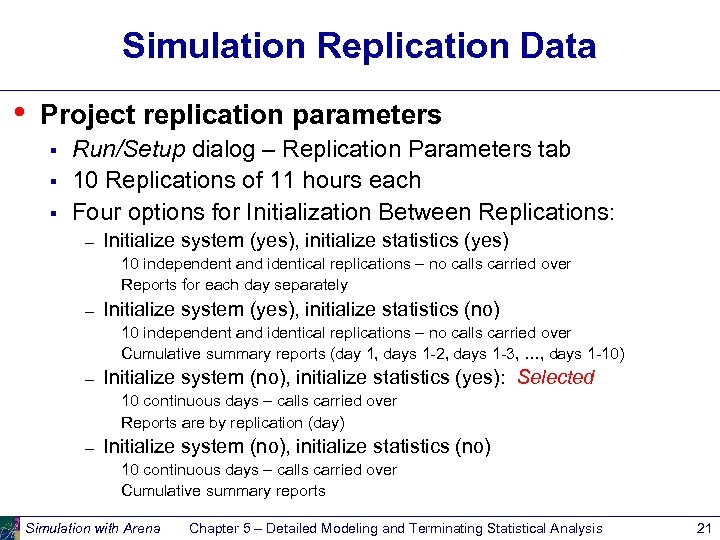 Simulation Replication Data

• Project replication parameters
 ▪ Run/Setup dialog – Replication Parameters tab
 ▪ 10 Replications of 11 hours each
 ▪ Four options for Initialization Between Replications:
  – Initialize system (yes), initialize statistics (yes)
   10 independent and identical replications – no calls carried over
   Reports for each day separately
  – Initialize system (yes), initialize statistics (no)
   10 independent and identical replications – no calls carried over
   Cumulative summary reports (day 1, days 1-2, days 1-3, ..., days 1-10)
  – Initialize system (no), initialize statistics (yes): Selected
   10 continuous days – calls carried over
   Reports are by replication (day)
  – Initialize system (no), initialize statistics (no)
   10 continuous days – calls carried over
   Cumulative summary reports

Simulation with Arena Chapter 5 – Detailed Modeling and Terminating Statistical Analysis 21